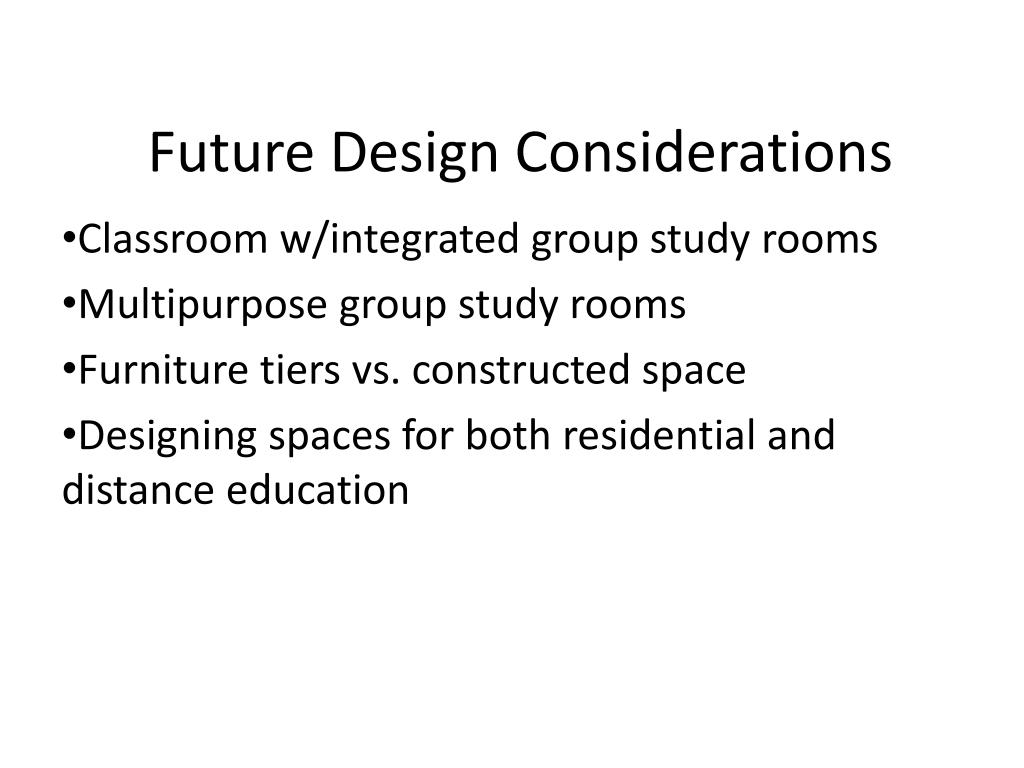 Future Design Considerations

•Classroom w/integrated group study rooms

•Multipurpose group study rooms

•Furniture tiers vs. constructed space

•Designing spaces for both residential and distance education